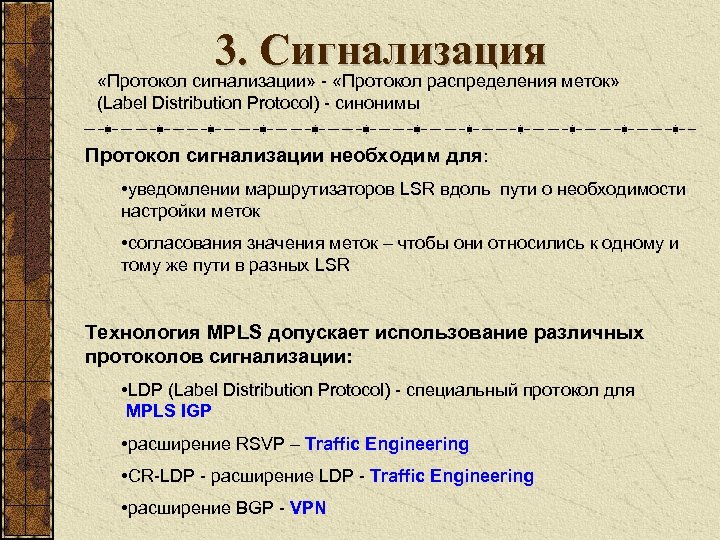 3. Сигнализация

«Протокол сигнализации» - «Протокол распределения меток» (Label Distribution Protocol) - синонимы

Протокол сигнализации необходим для:

•уведомлении маршрутизаторов LSR вдоль пути о необходимости настройки меток

•согласования значения меток – чтобы они относились к одному и тому же пути в разных LSR

Технология MPLS допускает использование различных протоколов сигнализации:

•LDP (Label Distribution Protocol) - специальный протокол для MPLS IGP

•расширение RSVP – Traffic Engineering

•CR-LDP - расширение LDP - Traffic Engineering

•расширение BGP - VPN